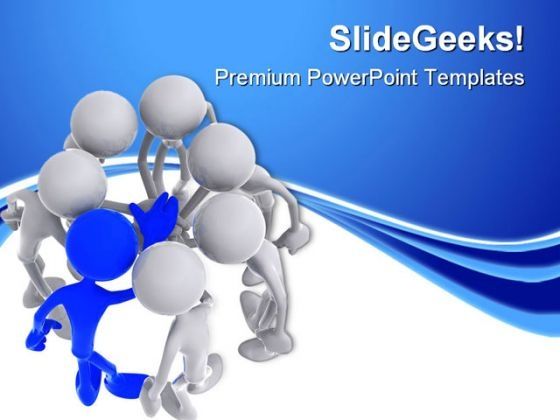 SlideGeeks!

Premium PowerPoint Templates